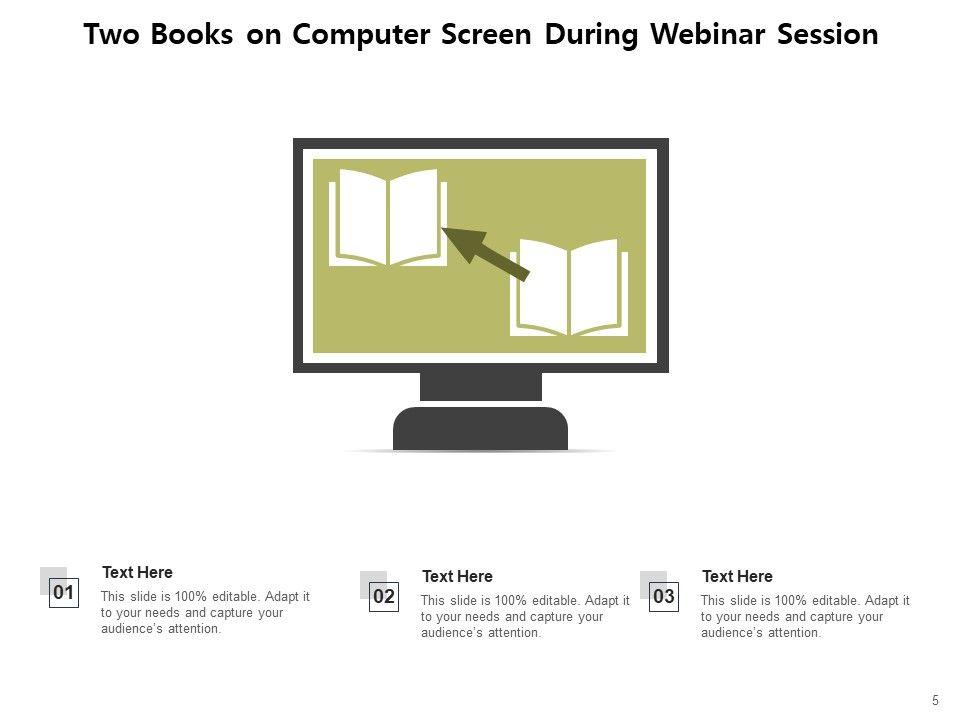 Two Books on Computer Screen During Webinar Session

01
Text Here
This slide is 100% editable. Adapt it to your needs and capture your audience's attention.

02
Text Here
This slide is 100% editable. Adapt it to your needs and capture your audience's attention.

03
Text Here
This slide is 100% editable. Adapt it to your needs and capture your audience's attention.

5